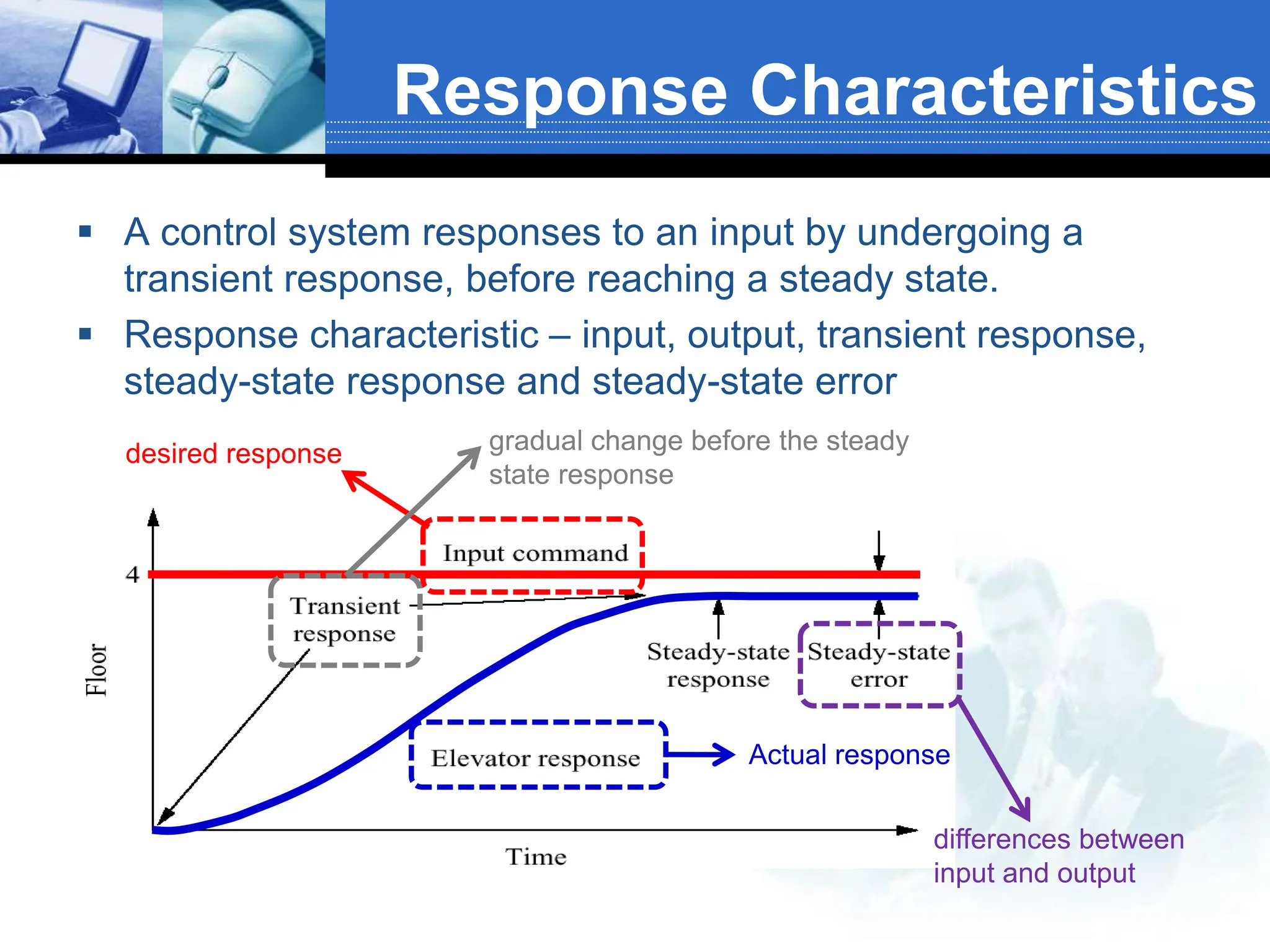 Response Characteristics

▪ A control system responses to an input by undergoing a transient response, before reaching a steady state.

▪ Response characteristic – input, output, transient response, steady-state response and steady-state error

desired response

gradual change before the steady state response

Input command

4

Transient response

Floor

Steady-state response

Steady-state error

Elevator response

Actual response

Time

differences between input and output